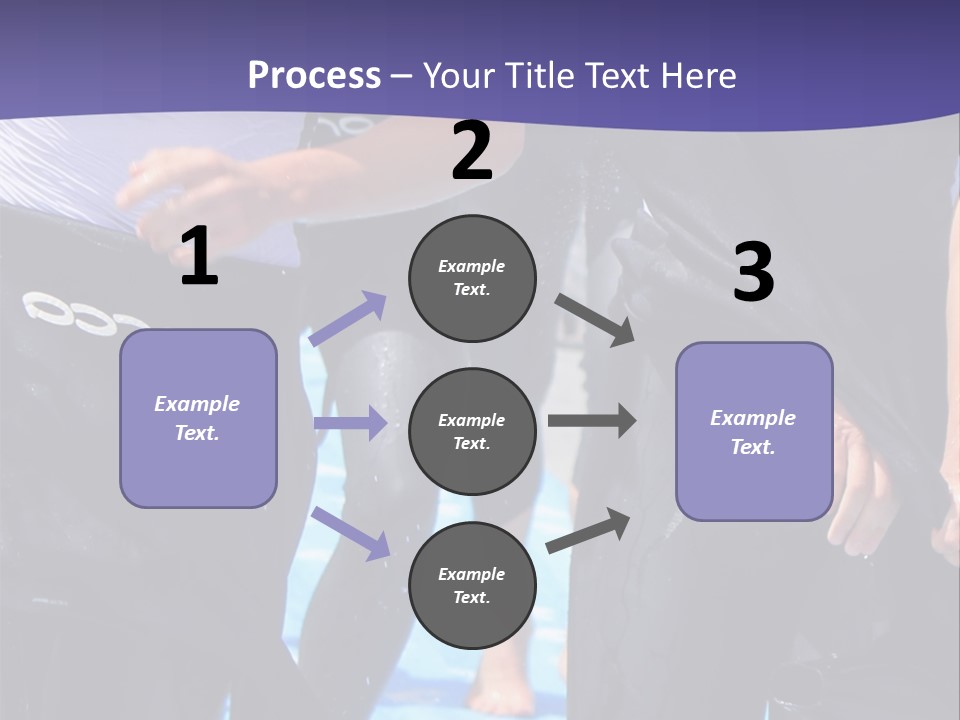 Process – Your Title Text Here

1

Example Text.

2

Example Text.

Example Text.

Example Text.

3

Example Text.